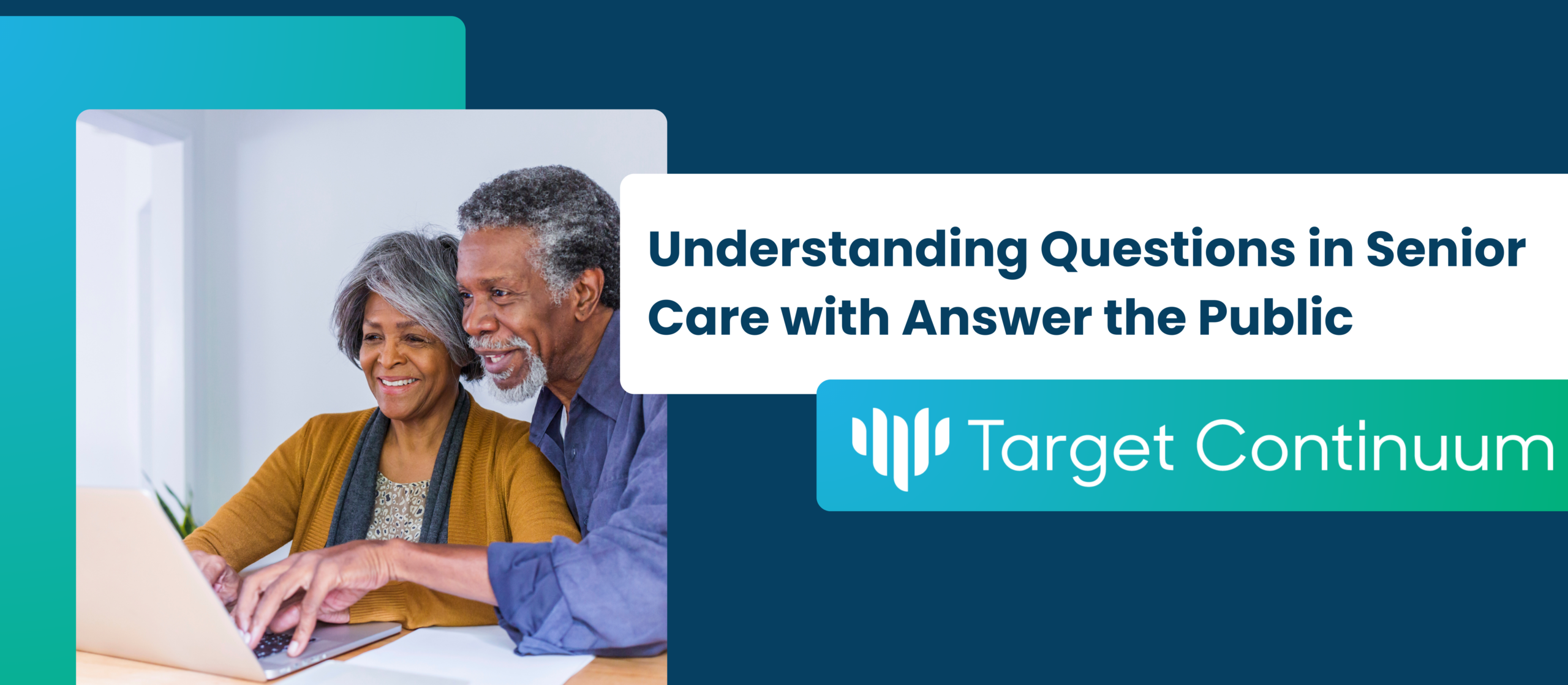 Understanding Questions in Senior Care with Answer the Public

Target Continuum